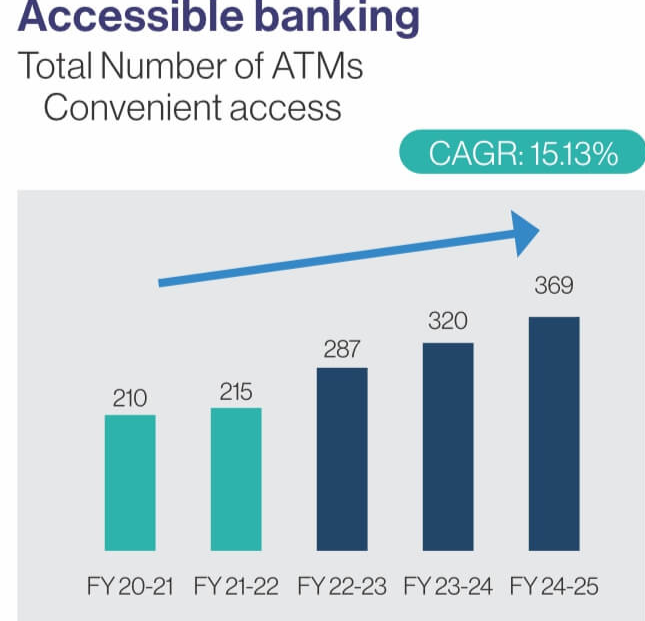 Accessible banking
Total Number of ATMs
Convenient access

CAGR: 15.13%

210
215
287
320
369

FY 20-21 FY 21-22 FY 22-23 FY 23-24 FY 24-25